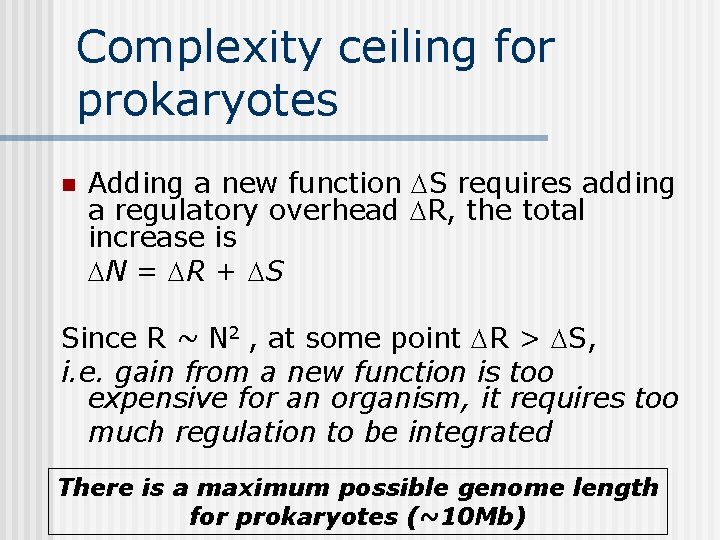 Complexity ceiling for prokaryotes

Adding a new function $\Delta S$ requires adding a regulatory overhead $\Delta R$, the total increase is

$\Delta N = \Delta R + \Delta S$

Since $R \sim N^2$ , at some point $\Delta R > \Delta S$,
i.e. gain from a new function is too expensive for an organism, it requires too much regulation to be integrated

There is a maximum possible genome length for prokaryotes (~10Mb)